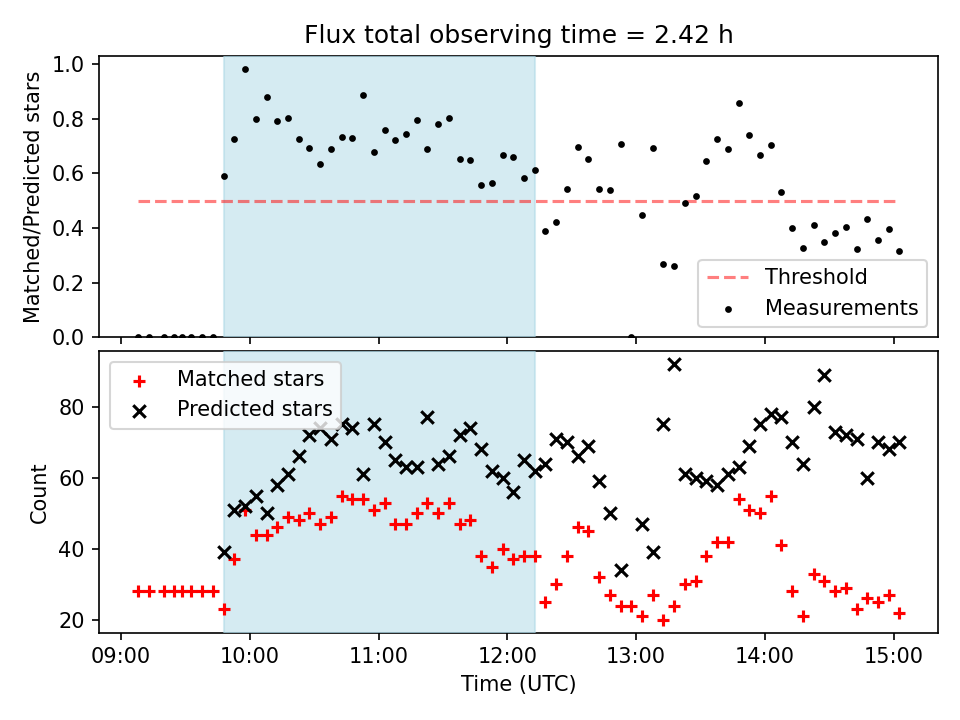 Flux total observing time = 2.42 h

Matched/Predicted stars

1.0
0.8
0.6
0.4
0.2
0.0

Threshold
Measurements

Matched stars
Predicted stars

Count

80
60
40
20

09:00
10:00
11:00
12:00
13:00
14:00
15:00

Time (UTC)